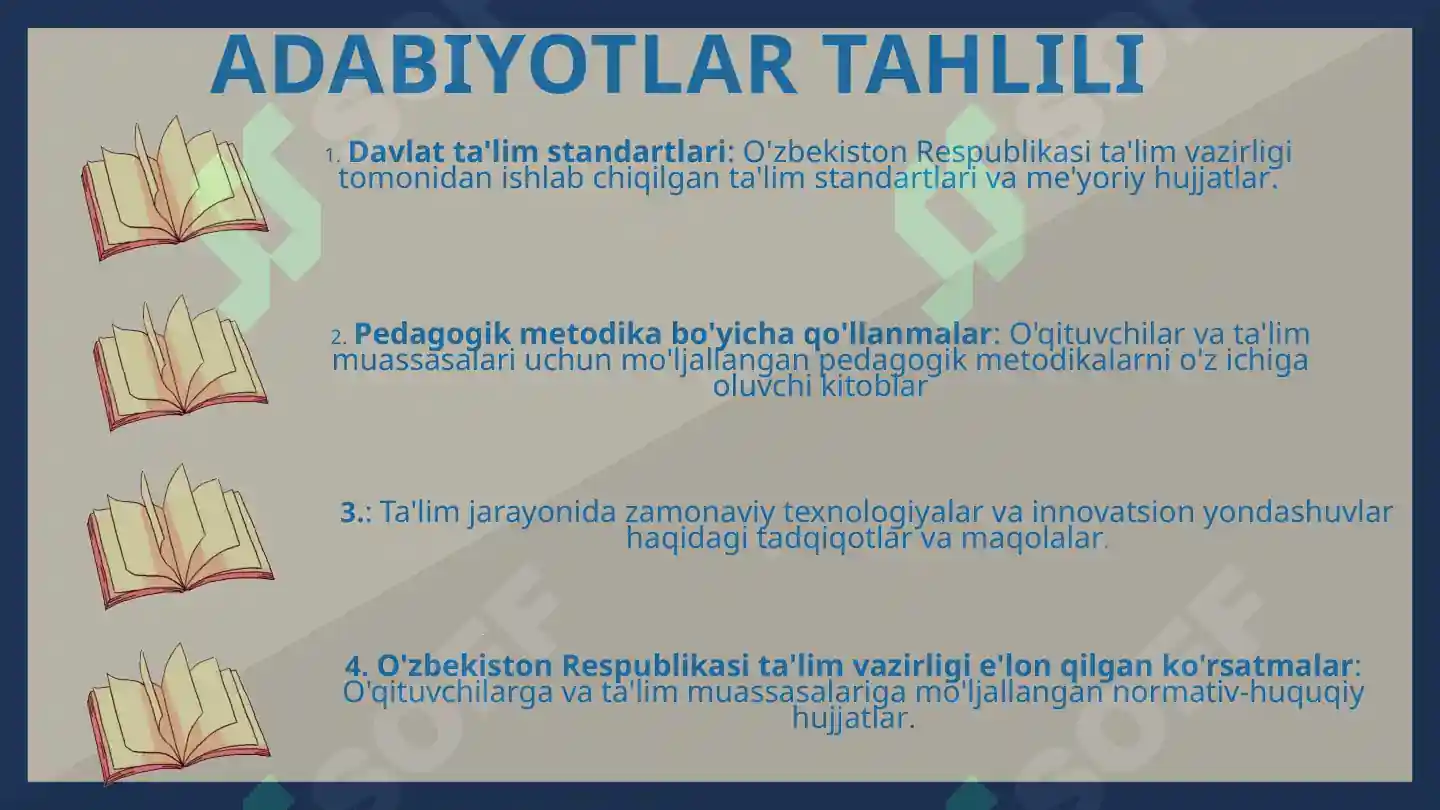 ADABIYOTLAR TAHLILI

1. Davlat ta'lim standartlari: O'zbekiston Respublikasi ta'lim vazirligi tomonidan ishlab chiqilgan ta'lim standartlari va me'yoriy hujjatlar.

2. Pedagogik metodika bo'yicha qo'llanmalar: O'qituvchilar va ta'lim muassasalari uchun mo'ljallangan pedagogik metodikalarni o'z ichiga oluvchi kitoblar

3.: Ta'lim jarayonida zamonaviy texnologiyalar va innovatsion yondashuvlar haqidagi tadqiqotlar va maqolalar.

4. O'zbekiston Respublikasi ta'lim vazirligi e'lon qilgan ko'rsatmalar: O'qituvchilarga va ta'lim muassasalariga mo'ljallangan normativ-huquqiy hujjatlar.